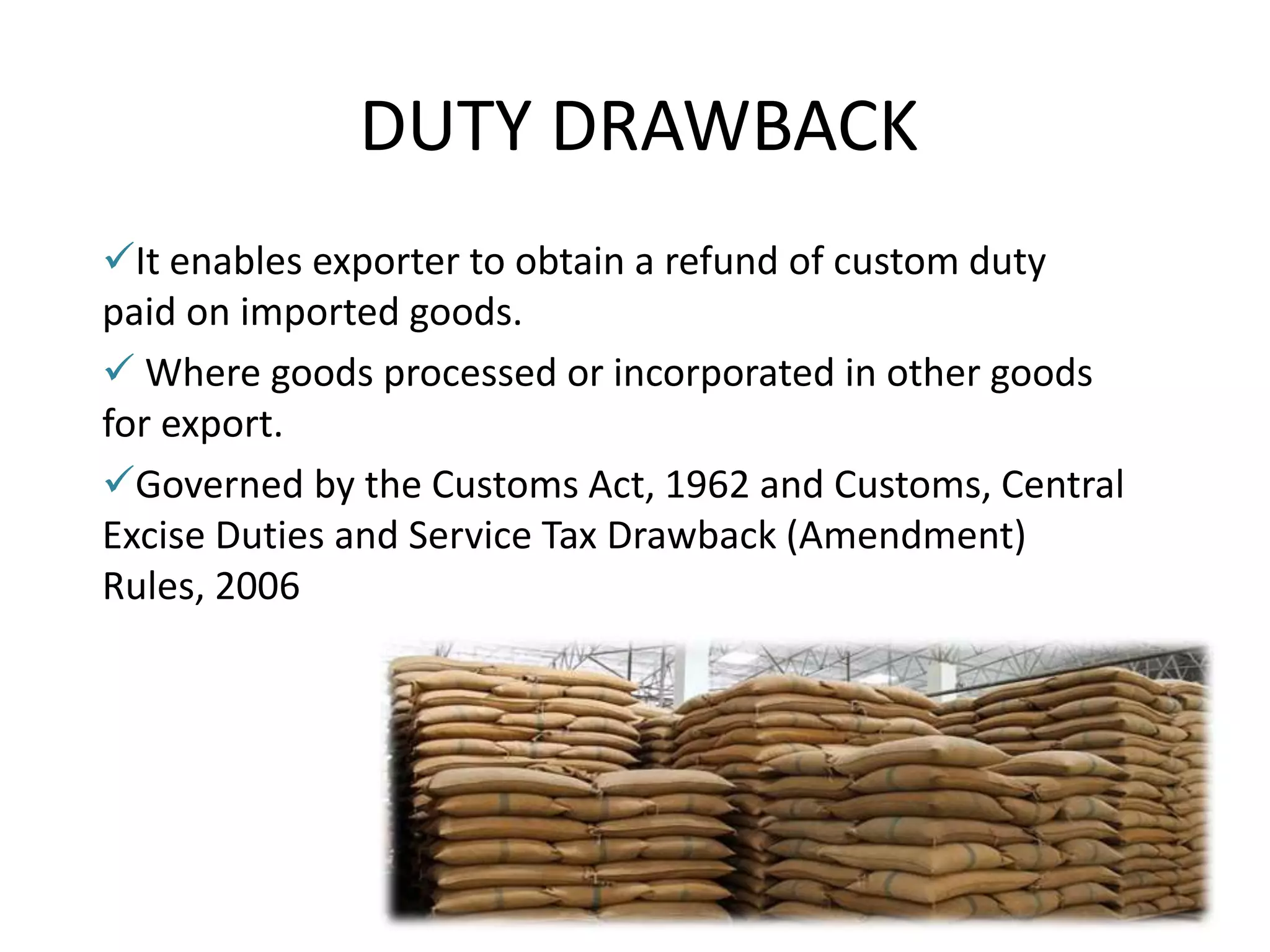 DUTY DRAWBACK

✓It enables exporter to obtain a refund of custom duty paid on imported goods.

✓ Where goods processed or incorporated in other goods for export.

✓Governed by the Customs Act, 1962 and Customs, Central Excise Duties and Service Tax Drawback (Amendment) Rules, 2006